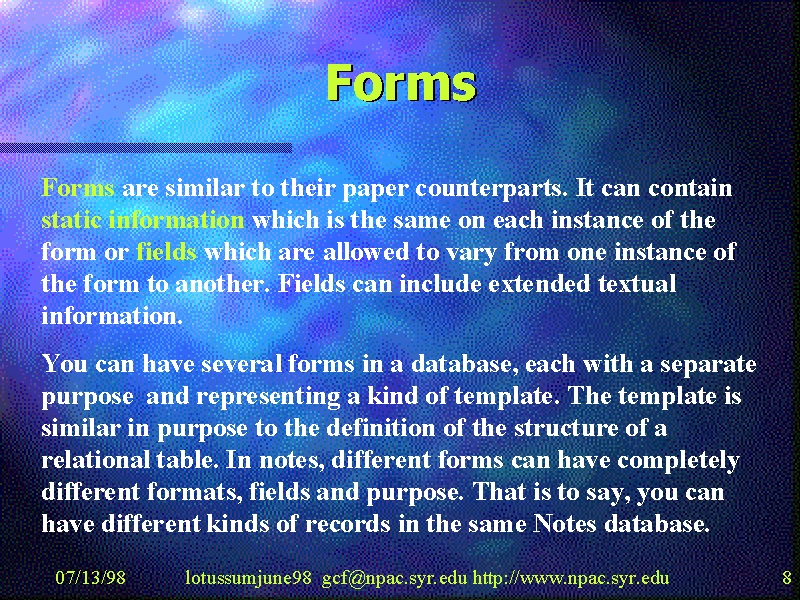 Forms

Forms are similar to their paper counterparts. It can contain static information which is the same on each instance of the form or fields which are allowed to vary from one instance of the form to another. Fields can include extended textual information.

You can have several forms in a database, each with a separate purpose and representing a kind of template. The template is similar in purpose to the definition of the structure of a relational table. In notes, different forms can have completely different formats, fields and purpose. That is to say, you can have different kinds of records in the same Notes database.

07/13/98 lotussumjune98 gcf@npac.syr.edu http://www.npac.syr.edu 8